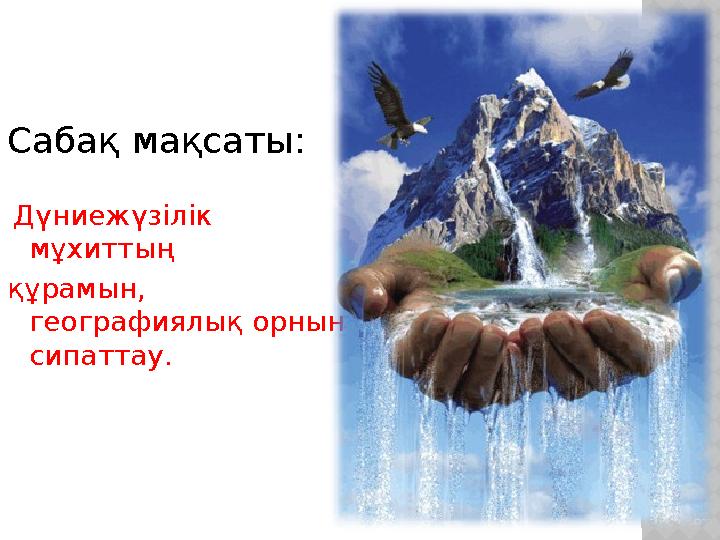 Сабақ мақсаты:

Дүниежүзілік мұхиттың құрамын, географиялық орнын сипаттау.